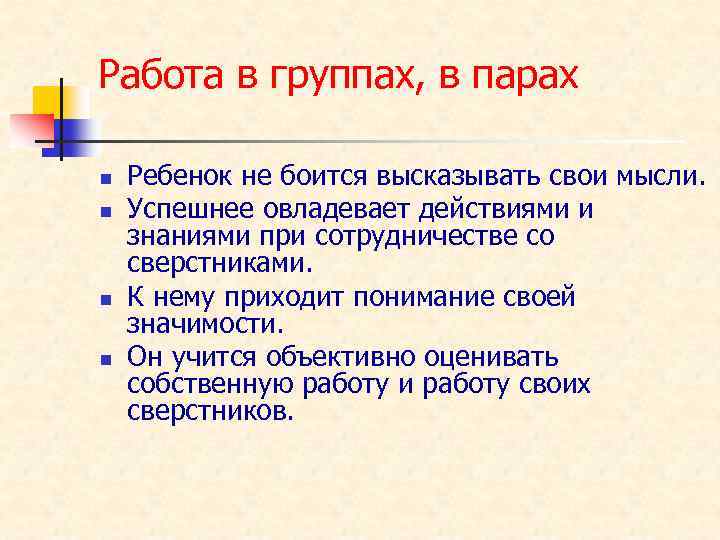 Работа в группах, в парах

- Ребенок не боится высказывать свои мысли.
- Успешнее овладевает действиями и знаниями при сотрудничестве со сверстниками.
- К нему приходит понимание своей значимости.
- Он учится объективно оценивать собственную работу и работу своих сверстников.